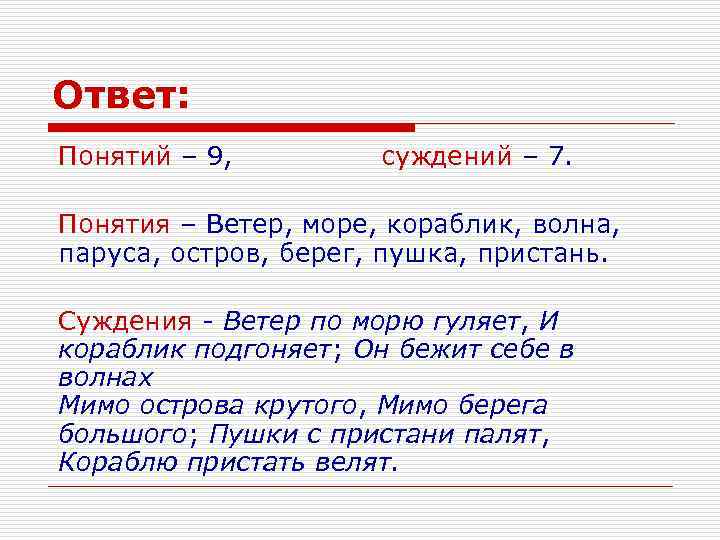 Ответ:

Понятий – 9, суждений – 7.

Понятия – Ветер, море, кораблик, волна, паруса, остров, берег, пушка, пристань.

Суждения - Ветер по морю гуляет, И кораблик подгоняет; Он бежит себе в волнах
Мимо острова крутого, Мимо берега большого; Пушки с пристани палят, Кораблю пристать велят.